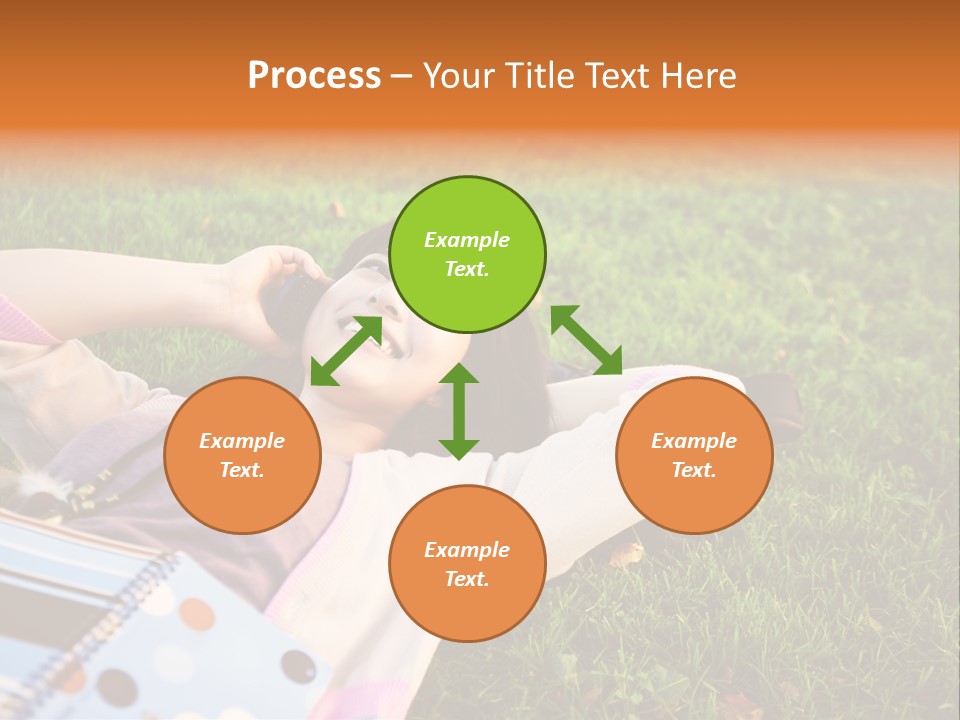 Process – Your Title Text Here

Example Text.

Example Text.

Example Text.

Example Text.